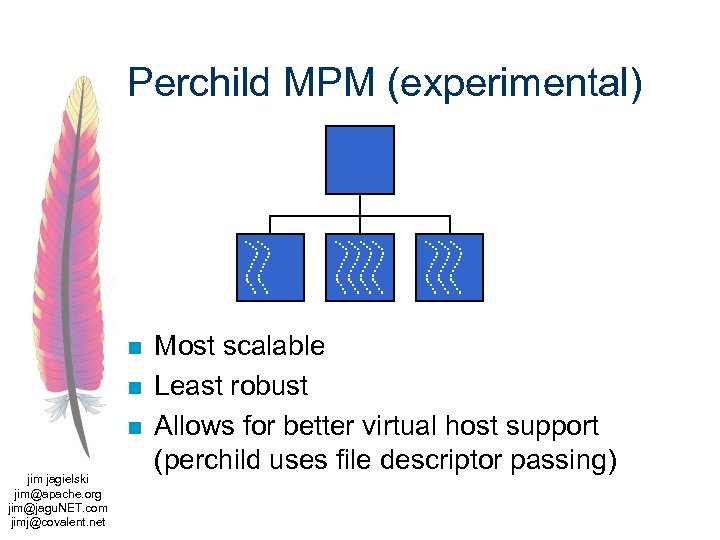 Perchild MPM (experimental)

- Most scalable
- Least robust
- Allows for better virtual host support (perchild uses file descriptor passing)

jim jagielski
jim@apache.org
jim@jaguNET.com
jimj@covalent.net